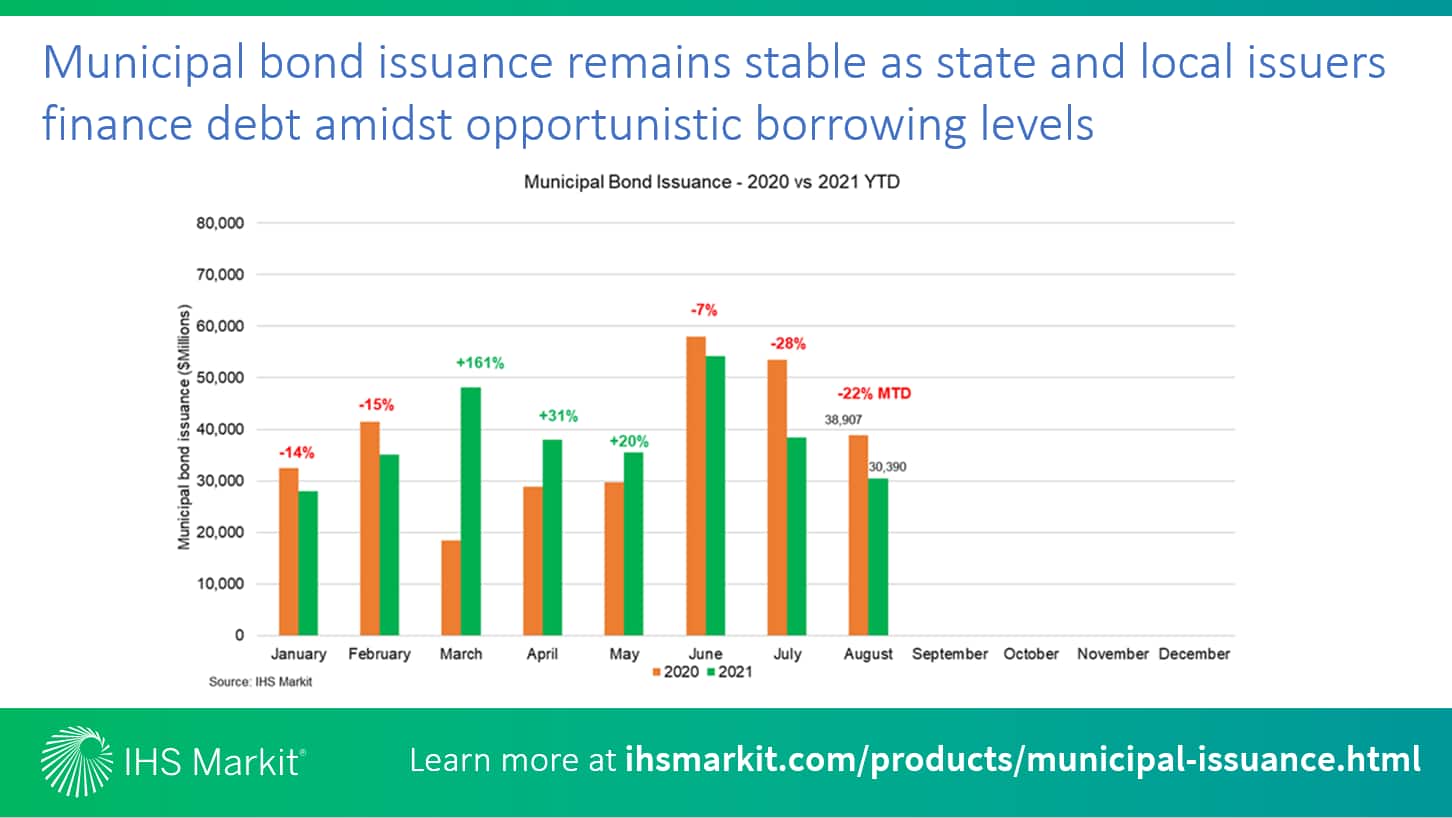 Municipal bond issuance remains stable as state and local issuers finance debt amidst opportunistic borrowing levels

Municipal Bond Issuance - 2020 vs 2021 YTD

Municipal bond issuance ($Millions)

80,000
70,000
60,000
50,000
40,000
30,000
20,000
10,000
0

-14%
-15%
+161%
+31%
+20%
-7%
-28%
-22% MTD
38,907
30,390

January February March April May June July August September October November December

2020 2021

Source: IHS Markit

IHS Markit®

Learn more at ihsmarkit.com/products/municipal-issuance.html